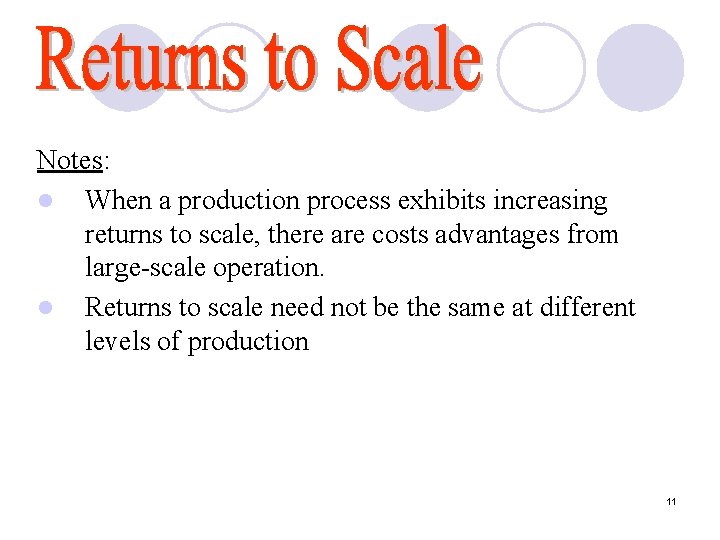 Returns to Scale

Notes:

- When a production process exhibits increasing returns to scale, there are costs advantages from large-scale operation.
- Returns to scale need not be the same at different levels of production

11